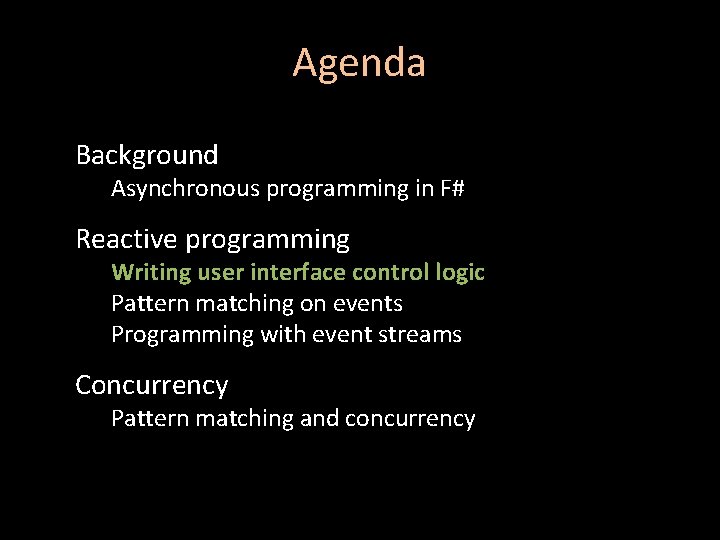 Agenda

Background
Asynchronous programming in F#

Reactive programming
Writing user interface control logic
Pattern matching on events
Programming with event streams

Concurrency
Pattern matching and concurrency